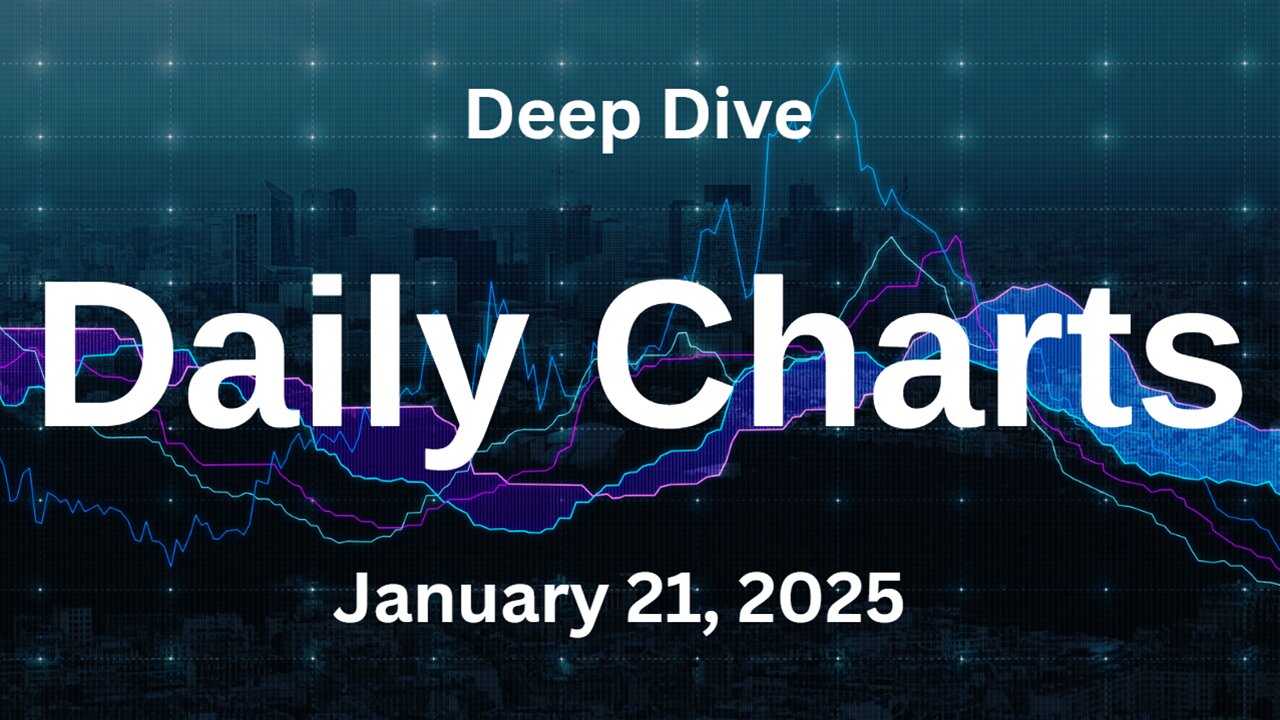 Deep Dive

Daily Charts

January 21, 2025